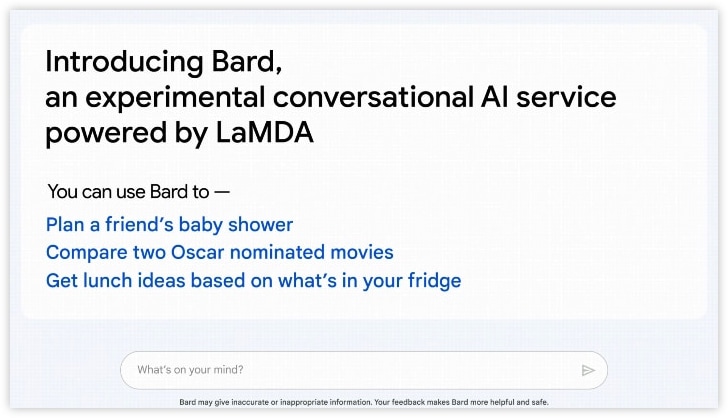 Introducing Bard,
an experimental conversational AI service
powered by LaMDA

You can use Bard to —

Plan a friend's baby shower
Compare two Oscar nominated movies
Get lunch ideas based on what's in your fridge

What's on your mind?

Bard may give inaccurate or inappropriate information. Your feedback makes Bard more helpful and safe.